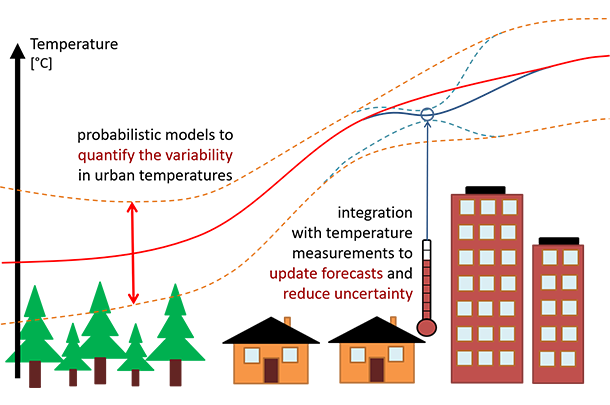 Temperature
[°C]

probabilistic models to quantify the variability in urban temperatures

integration with temperature measurements to update forecasts and reduce uncertainty